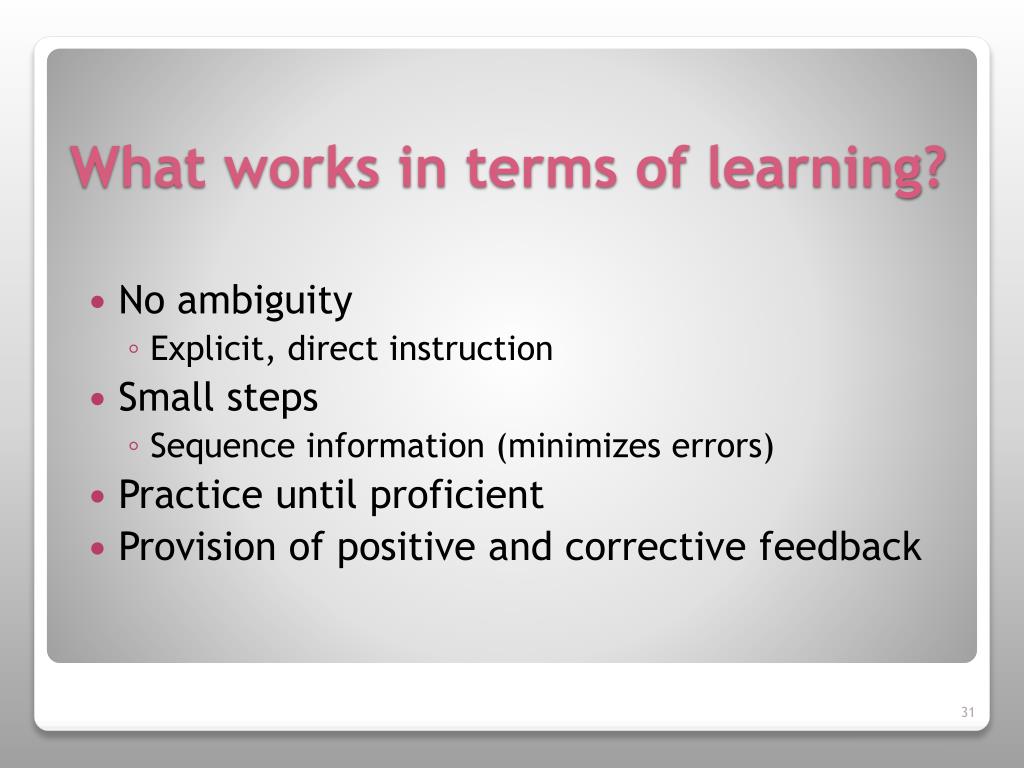 What works in terms of learning?

• No ambiguity
  ◦ Explicit, direct instruction
• Small steps
  ◦ Sequence information (minimizes errors)
• Practice until proficient
• Provision of positive and corrective feedback

31